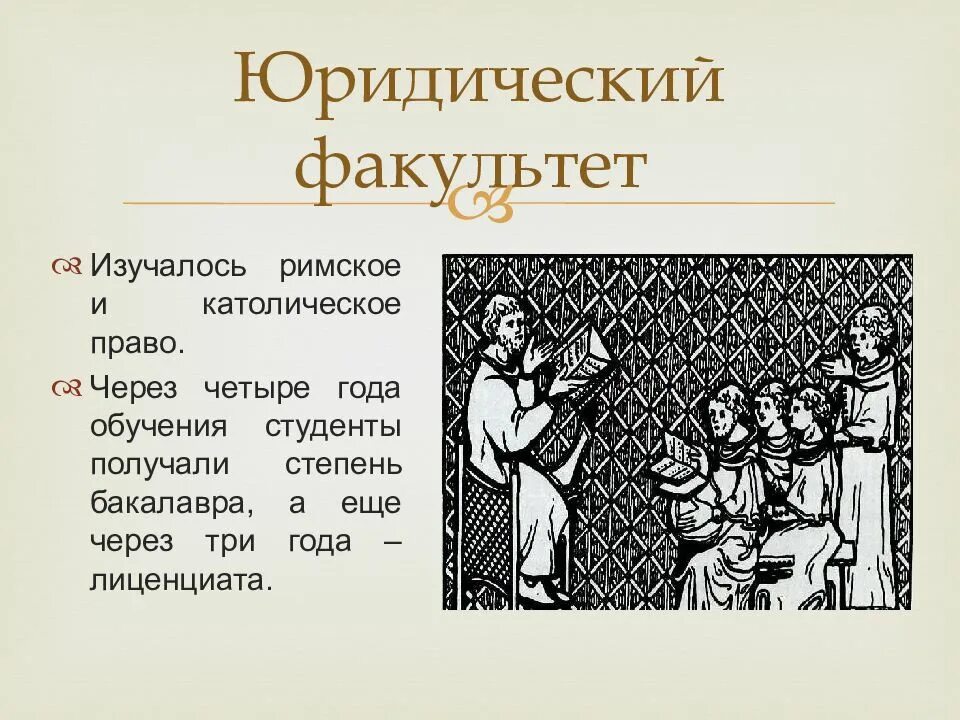 Юридический факультет

Изучалось римское и католическое право.

Через четыре года обучения студенты получали степень бакалавра, а еще через три года – лиценциата.